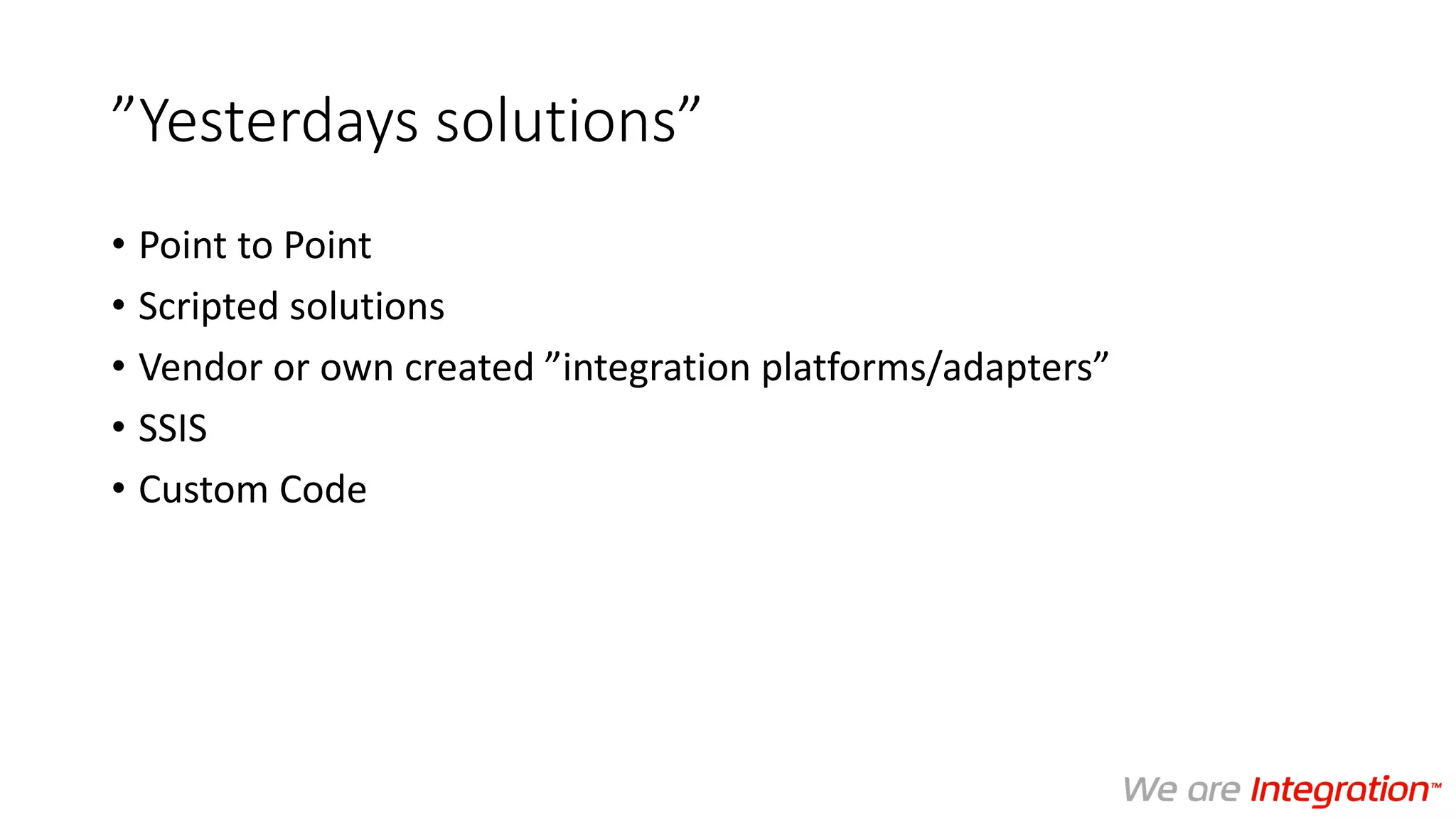 ”Yesterdays solutions”

• Point to Point
• Scripted solutions
• Vendor or own created ”integration platforms/adapters”
• SSIS
• Custom Code

We are Integration™